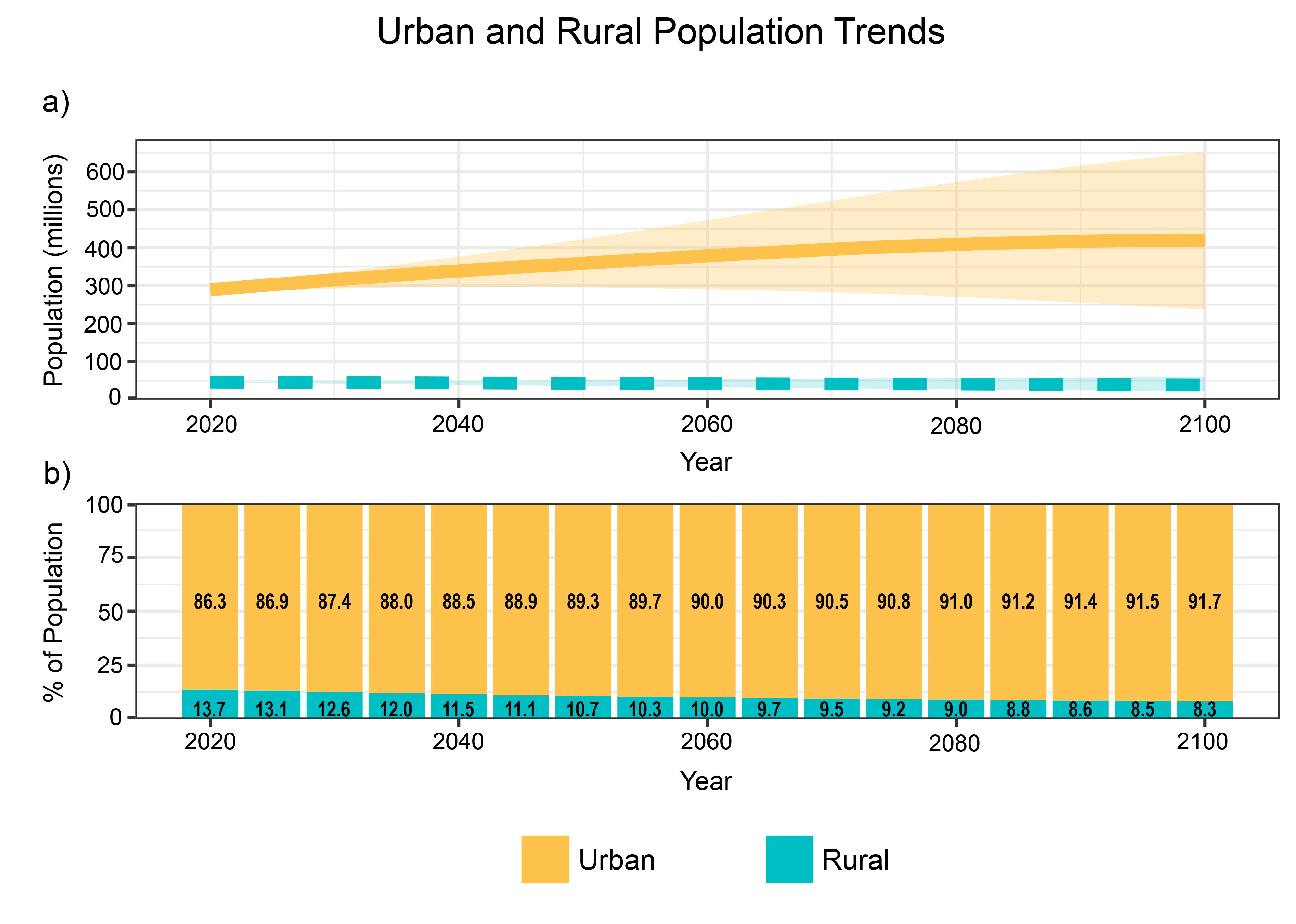 Urban and Rural Population Trends

a)

Population (millions)

600
500
400
300
200
100
0

2020 2040 2060 2080 2100

Year

b)

% of Population

100
75
50
25
0

86.3 86.9 87.4 88.0 88.5 88.9 89.3 89.7 90.0 90.3 90.5 90.8 91.0 91.2 91.4 91.5 91.7

13.7 13.1 12.6 12.0 11.5 11.1 10.7 10.3 10.0 9.7 9.5 9.2 9.0 8.8 8.6 8.5 8.3

2020 2040 2060 2080 2100

Year

Urban Rural